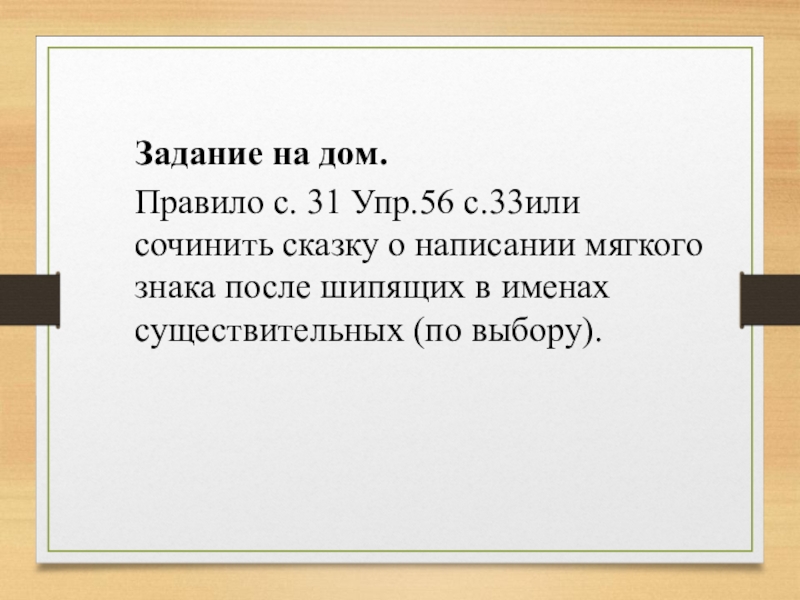 Задание на дом.

Правило с. 31 Упр.56 с.33или сочинить сказку о написании мягкого знака после шипящих в именах существительных (по выбору).